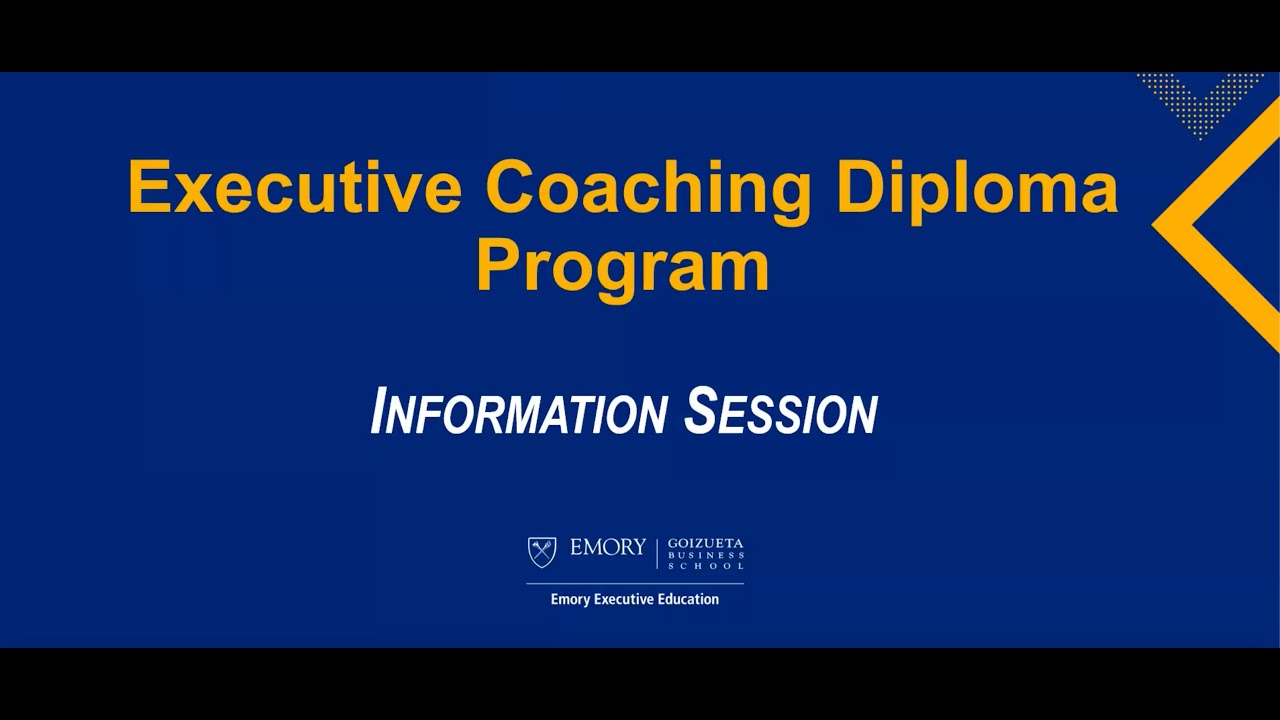 Executive Coaching Diploma Program

INFORMATION SESSION

EMORY | GOIZUETA BUSINESS SCHOOL

Emory Executive Education